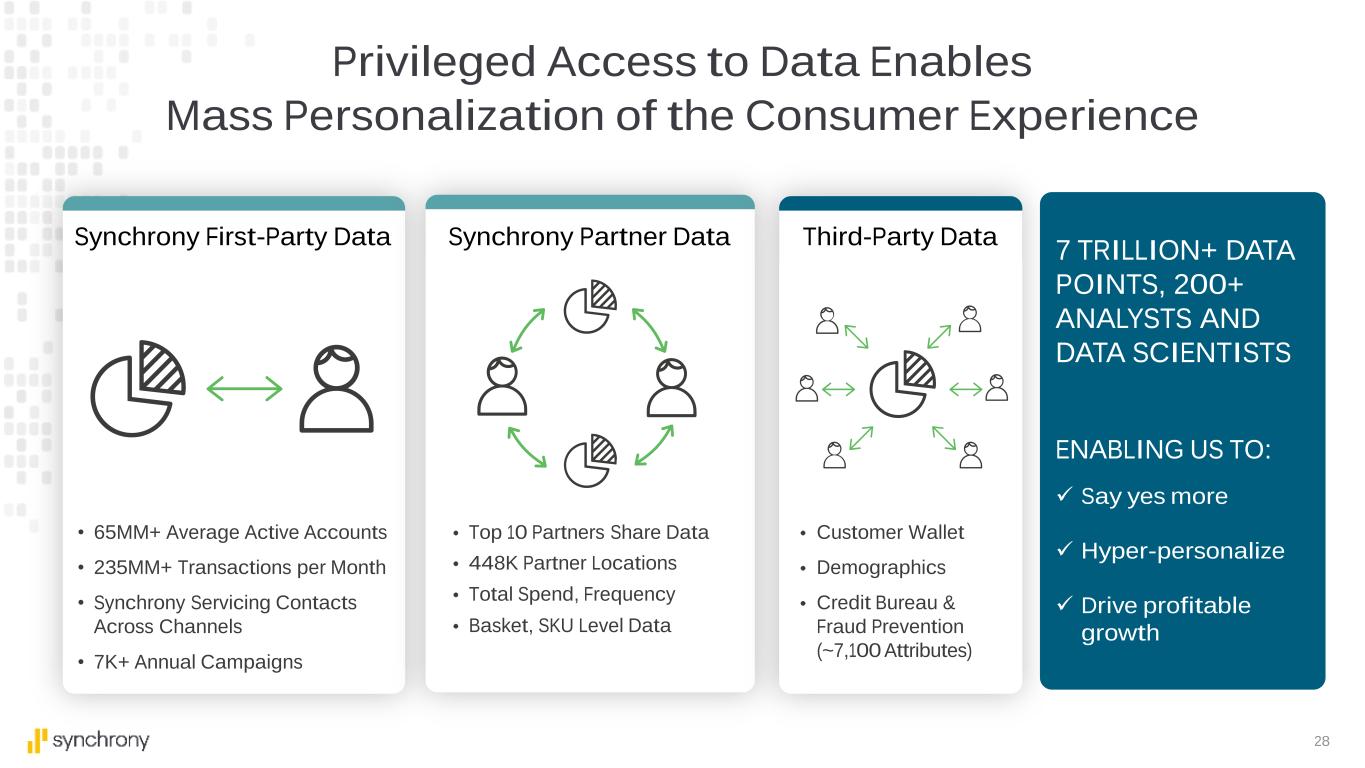 Privileged Access to Data Enables
Mass Personalization of the Consumer Experience

Synchrony First-Party Data

• 65MM+ Average Active Accounts
• 235MM+ Transactions per Month
• Synchrony Servicing Contacts Across Channels
• 7K+ Annual Campaigns

Synchrony Partner Data

• Top 10 Partners Share Data
• 448K Partner Locations
• Total Spend, Frequency
• Basket, SKU Level Data

Third-Party Data

• Customer Wallet
• Demographics
• Credit Bureau & Fraud Prevention (~7,100 Attributes)

7 TRILLION+ DATA POINTS, 200+ ANALYSTS AND DATA SCIENTISTS

ENABLING US TO:
✓ Say yes more
✓ Hyper-personalize
✓ Drive profitable growth

synchrony

28